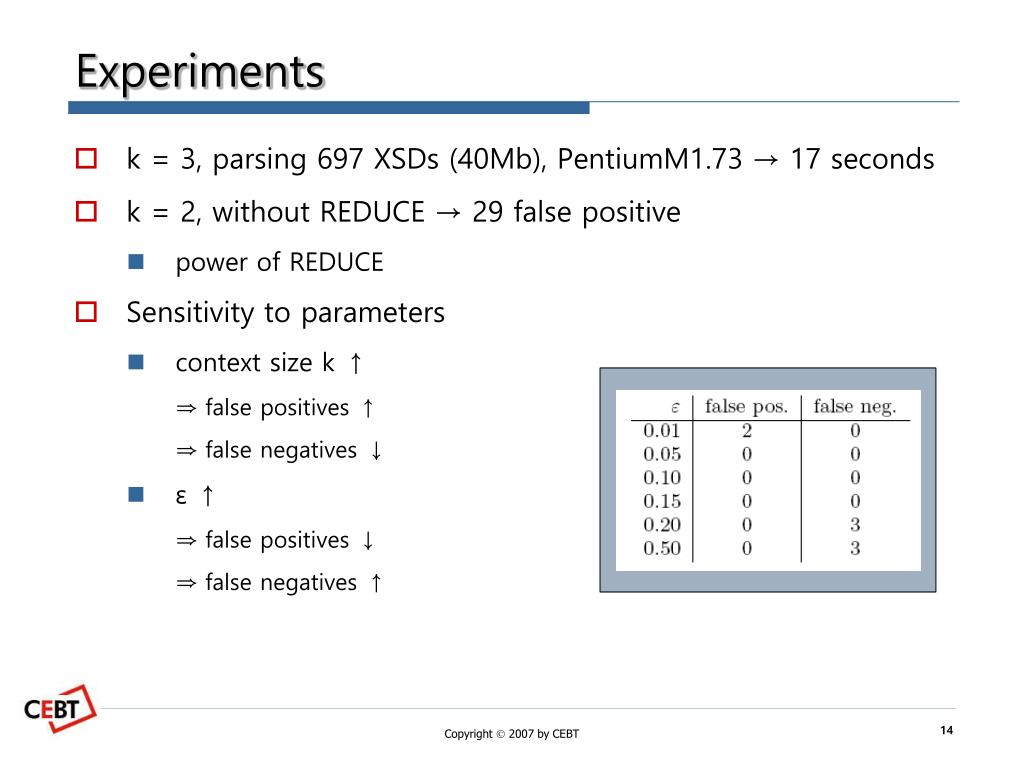 Experiments

k = 3, parsing 697 XSDs (40Mb), PentiumM1.73 → 17 seconds

k = 2, without REDUCE → 29 false positive

power of REDUCE

Sensitivity to parameters

context size k ↑

⇒ false positives ↑

⇒ false negatives ↓

ε ↑

⇒ false positives ↓

⇒ false negatives ↑

| $\varepsilon$ | false pos. | false neg. |
|---|---|---|
| 0.01 | 2 | 0 |
| 0.05 | 0 | 0 |
| 0.10 | 0 | 0 |
| 0.15 | 0 | 0 |
| 0.20 | 0 | 3 |
| 0.50 | 0 | 3 |

CEBT

Copyright © 2007 by CEBT

14